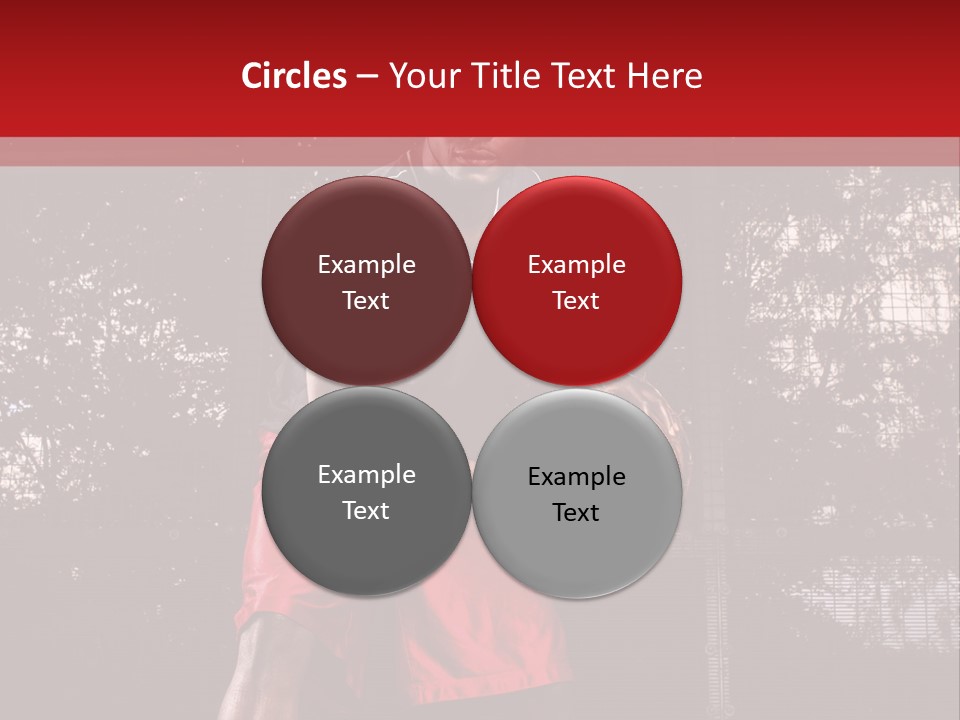 Circles – Your Title Text Here

Example Text

Example Text

Example Text

Example Text